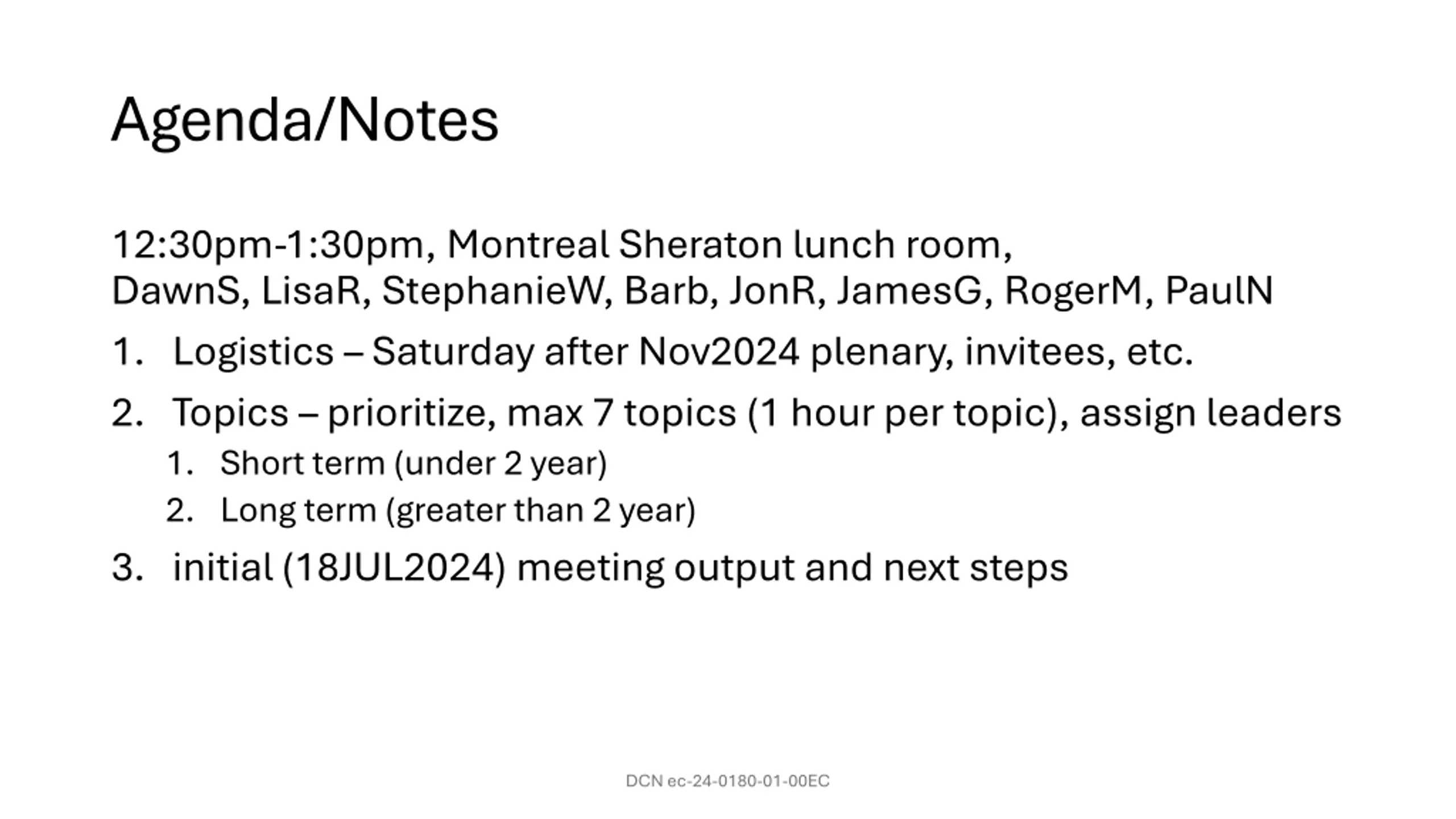 Agenda/Notes

12:30pm-1:30pm, Montreal Sheraton lunch room,
DawnS, LisaR, StephanieW, Barb, JonR, JamesG, RogerM, PaulN

1. Logistics – Saturday after Nov2024 plenary, invitees, etc.
2. Topics – prioritize, max 7 topics (1 hour per topic), assign leaders
 1. Short term (under 2 year)
 2. Long term (greater than 2 year)
3. initial (18JUL2024) meeting output and next steps

DCN ec-24-0180-01-00EC